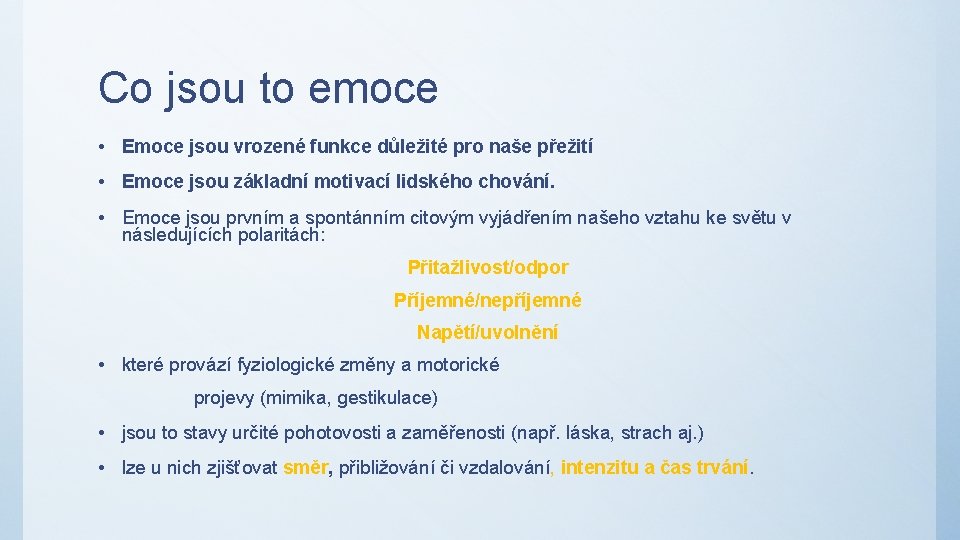 Co jsou to emoce

• Emoce jsou vrozené funkce důležité pro naše přežití

• Emoce jsou základní motivací lidského chování.

• Emoce jsou prvním a spontánním citovým vyjádřením našeho vztahu ke světu v následujících polaritách:

Přitažlivost/odpor

Příjemné/nepříjemné

Napětí/uvolnění

• které provází fyziologické změny a motorické

projevy (mimika, gestikulace)

• jsou to stavy určité pohotovosti a zaměřenosti (např. láska, strach aj.)

• lze u nich zjišťovat směr, přibližování či vzdalování, intenzitu a čas trvání.